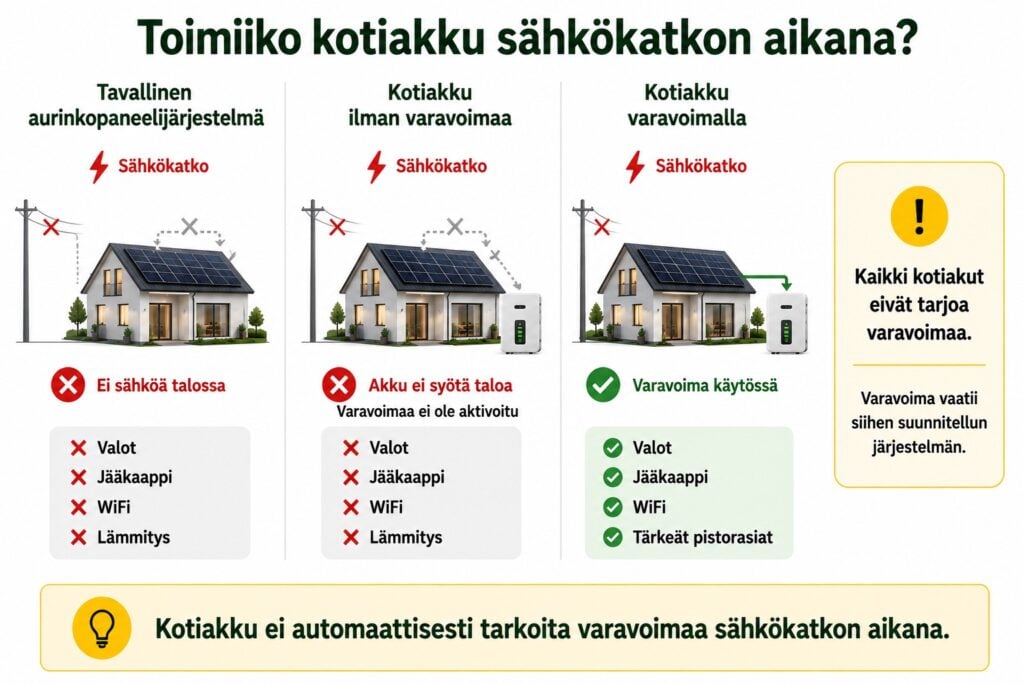 Toimiiko kotiakku sähkökatkon aikana?

Tavallinen aurinkopaneelijärjestelmä

Sähkökatko

Ei sähköä talossa

Valot
Jääkaappi
WiFi
Lämmitys

Kotiakku ilman varavoimaa

Sähkökatko

Akku ei syötä taloa
Varavoimaa ei ole aktivoitu

Valot
Jääkaappi
WiFi
Lämmitys

Kotiakku varavoimalla

Sähkökatko

Varavoima käytössä

Valot
Jääkaappi
WiFi
Tärkeät pistorasiat

!

Kaikki kotiakut eivät tarjoa varavoimaa.

Varavoima vaatii siihen suunnitellun järjestelmän.

Kotiakku ei automaattisesti tarkoita varavoimaa sähkökatkon aikana.